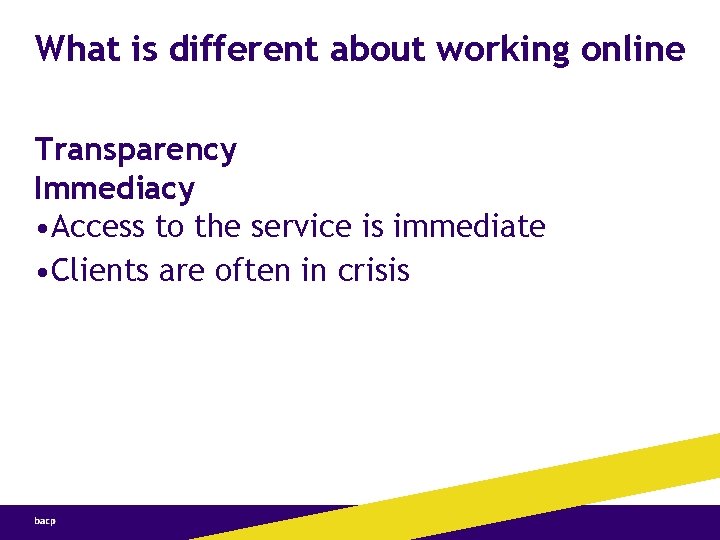 What is different about working online

Transparency
Immediacy
•Access to the service is immediate
•Clients are often in crisis

bacp